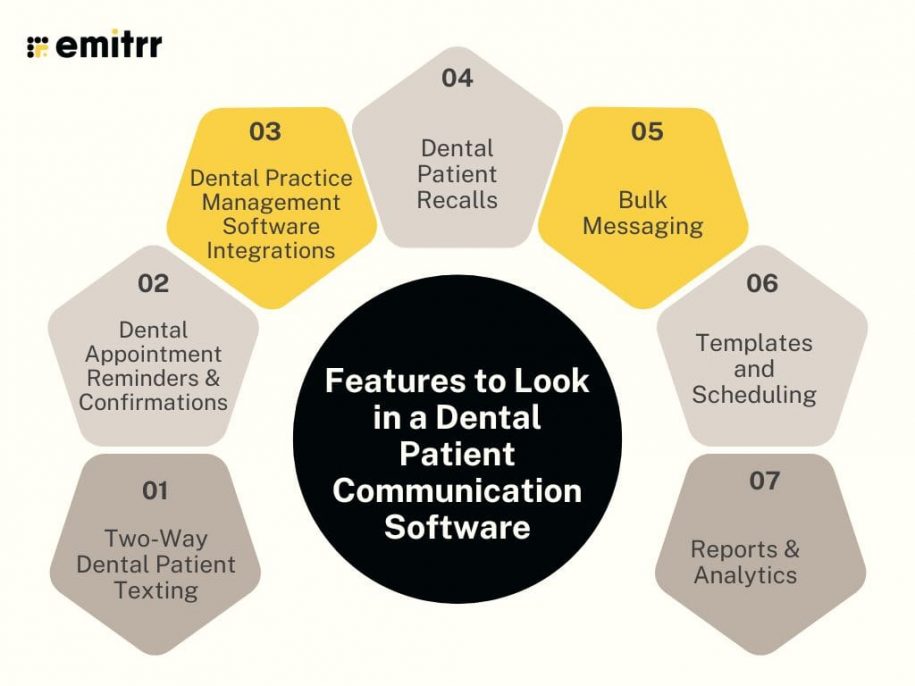 emitrr

Features to Look in a Dental Patient Communication Software

01
Two-Way Dental Patient Texting

02
Dental Appointment Reminders & Confirmations

03
Dental Practice Management Software Integrations

04
Dental Patient Recalls

05
Bulk Messaging

06
Templates and Scheduling

07
Reports & Analytics